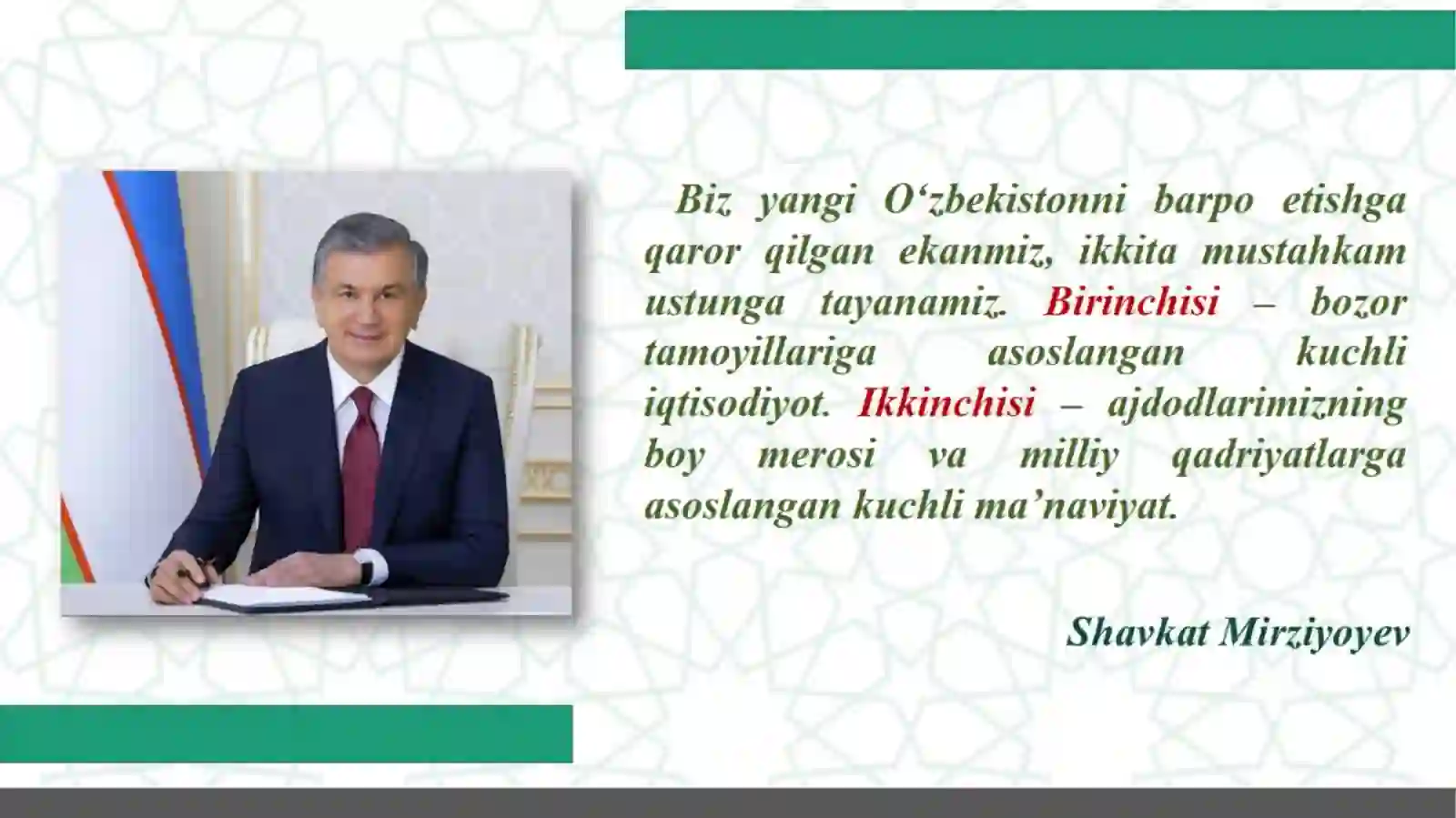 Biz yangi O‘zbekistonni barpo etishga qaror qilgan ekanmiz, ikkita mustahkam ustunga tayanamiz. Birinchisi – bozor tamoyillariga asoslangan kuchli iqtisodiyot. Ikkinchisi – ajdodlarimizning boy merosi va milliy qadriyatlarga asoslangan kuchli ma’naviyat.

Shavkat Mirziyoyev